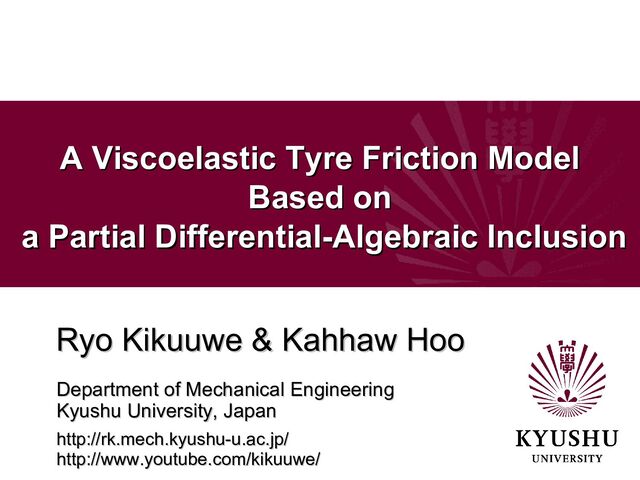 A Viscoelastic Tyre Friction Model Based on a Partial Differential-Algebraic Inclusion

Ryo Kikuuwe & Kahhaw Hoo

Department of Mechanical Engineering
Kyushu University, Japan

http://rk.mech.kyushu-u.ac.jp/
http://www.youtube.com/kikuuwe/

學

KYUSHU
UNIVERSITY